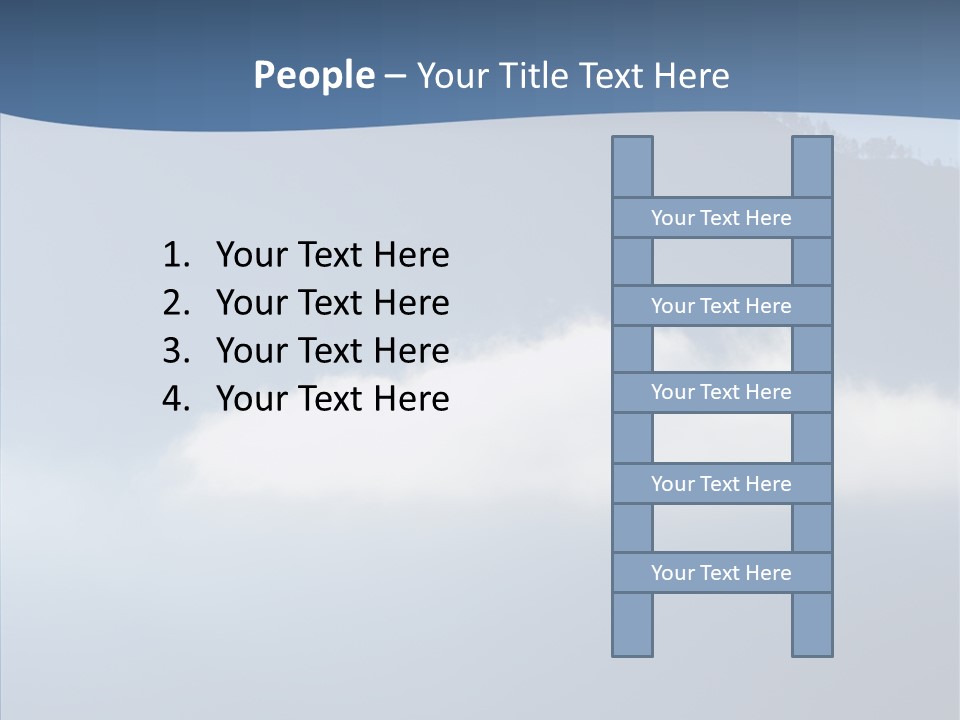 People – Your Title Text Here

1. Your Text Here
2. Your Text Here
3. Your Text Here
4. Your Text Here

Your Text Here

Your Text Here

Your Text Here

Your Text Here

Your Text Here